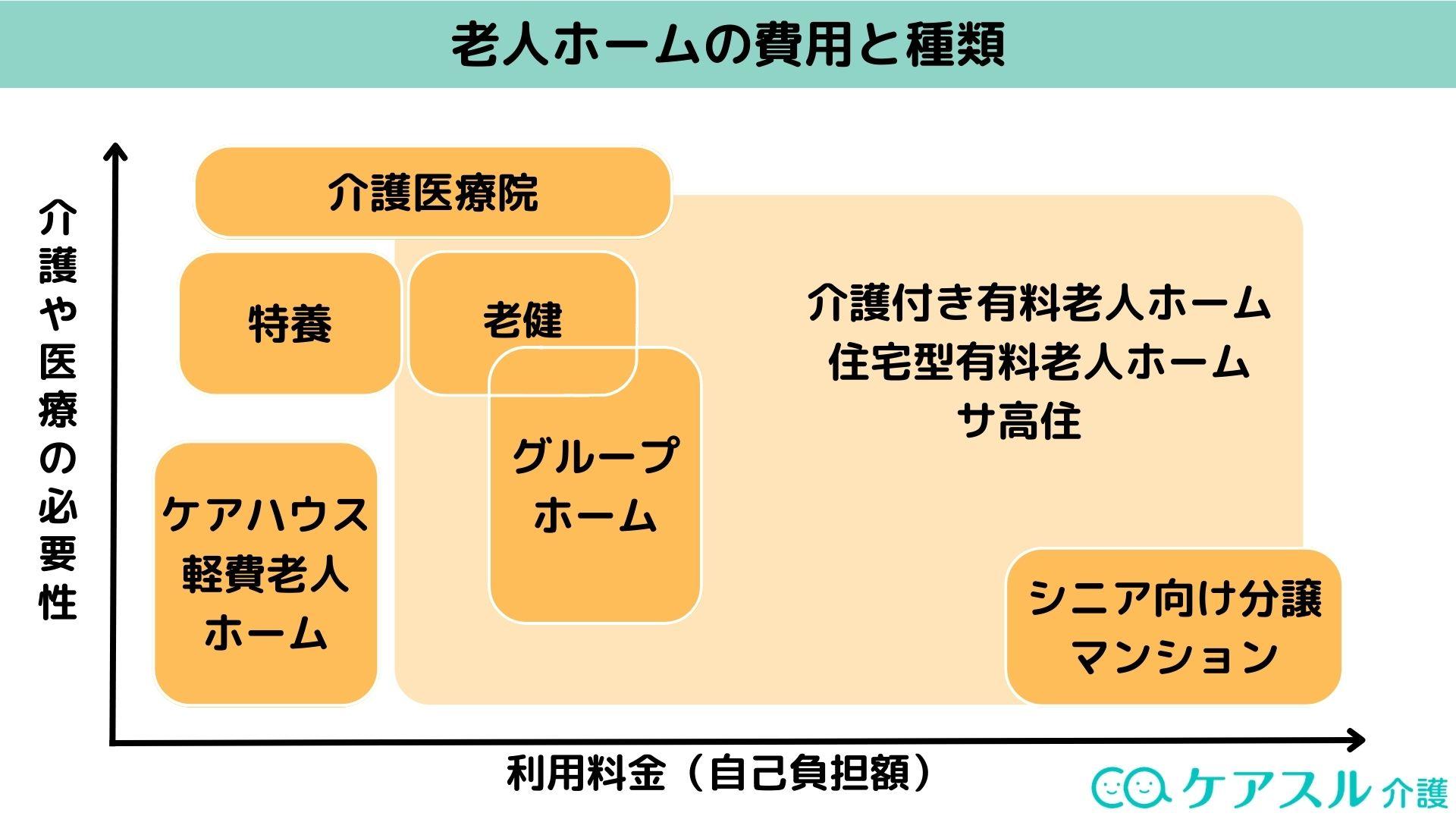 老人ホームの費用と種類

介護や医療の必要性

介護医療院

特養

老健

グループホーム

ケアハウス
軽費老人ホーム

介護付き有料老人ホーム
住宅型有料老人ホーム
サ高住

シニア向け分譲マンション

利用料金（自己負担額）

ケアスル 介護